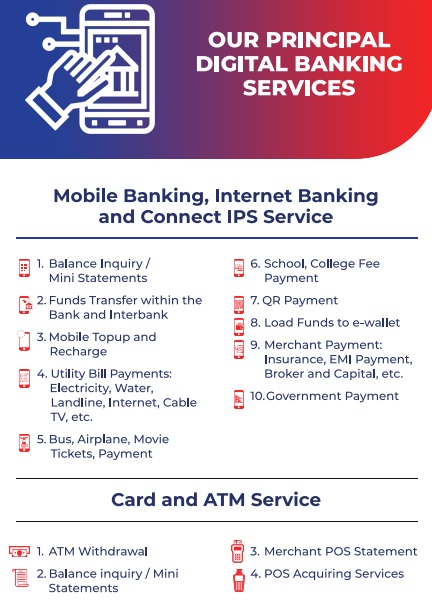 OUR PRINCIPAL DIGITAL BANKING SERVICES

Mobile Banking, Internet Banking and Connect IPS Service

1. Balance Inquiry / Mini Statements

2. Funds Transfer within the Bank and Interbank

3. Mobile Topup and Recharge

4. Utility Bill Payments: Electricity, Water, Landline, Internet, Cable TV, etc.

5. Bus, Airplane, Movie Tickets, Payment

6. School, College Fee Payment

7. QR Payment

8. Load Funds to e-wallet

9. Merchant Payment: Insurance, EMI Payment, Broker and Capital, etc.

10. Government Payment

Card and ATM Service

1. ATM Withdrawal

2. Balance inquiry / Mini Statements

3. Merchant POS Statement

4. POS Acquiring Services